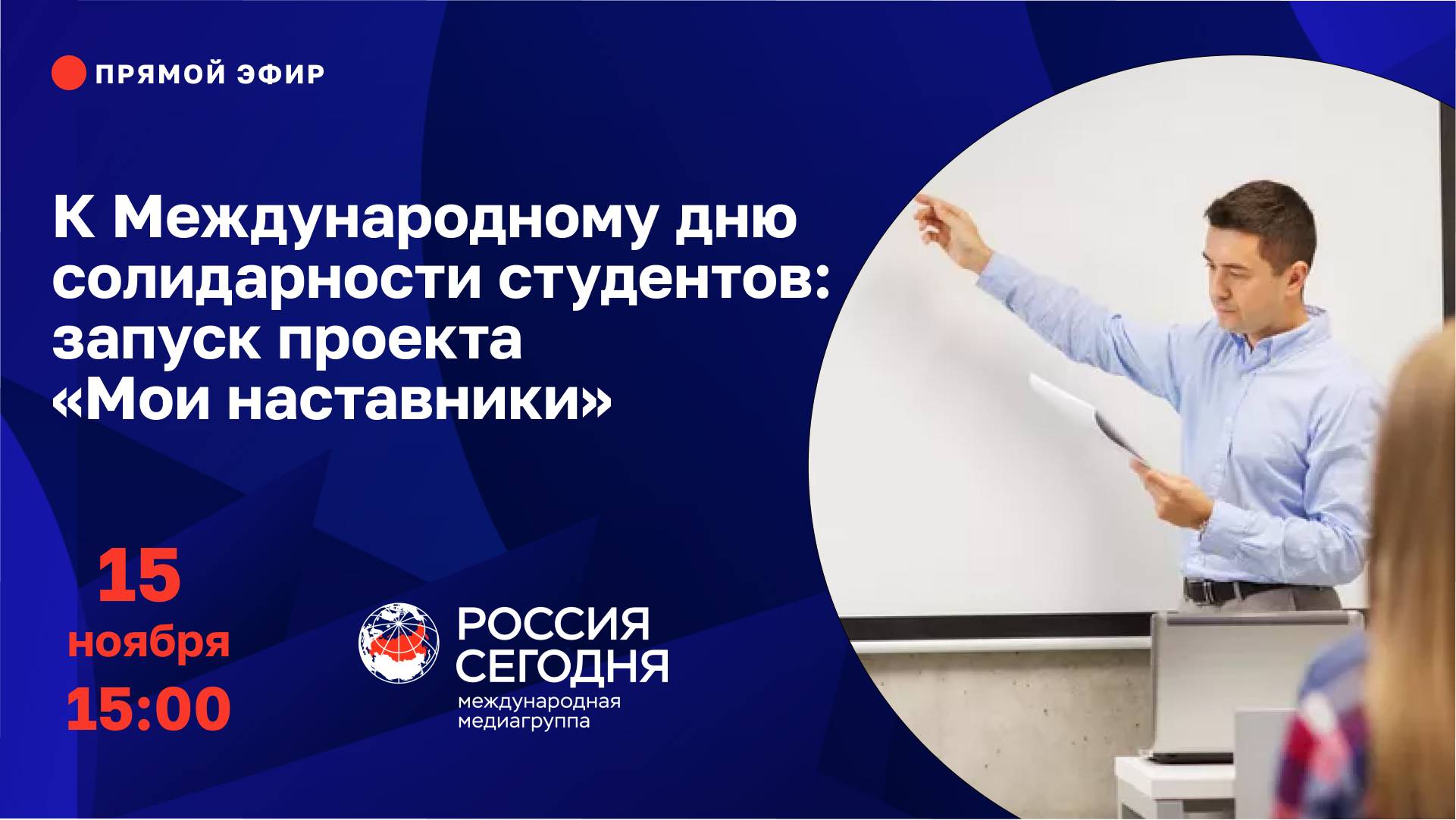 ПРЯМОЙ ЭФИР

К Международному дню солидарности студентов: запуск проекта «Мои наставники»

15
ноября
15:00

РОССИЯ
СЕГОДНЯ
международная
медиагруппа